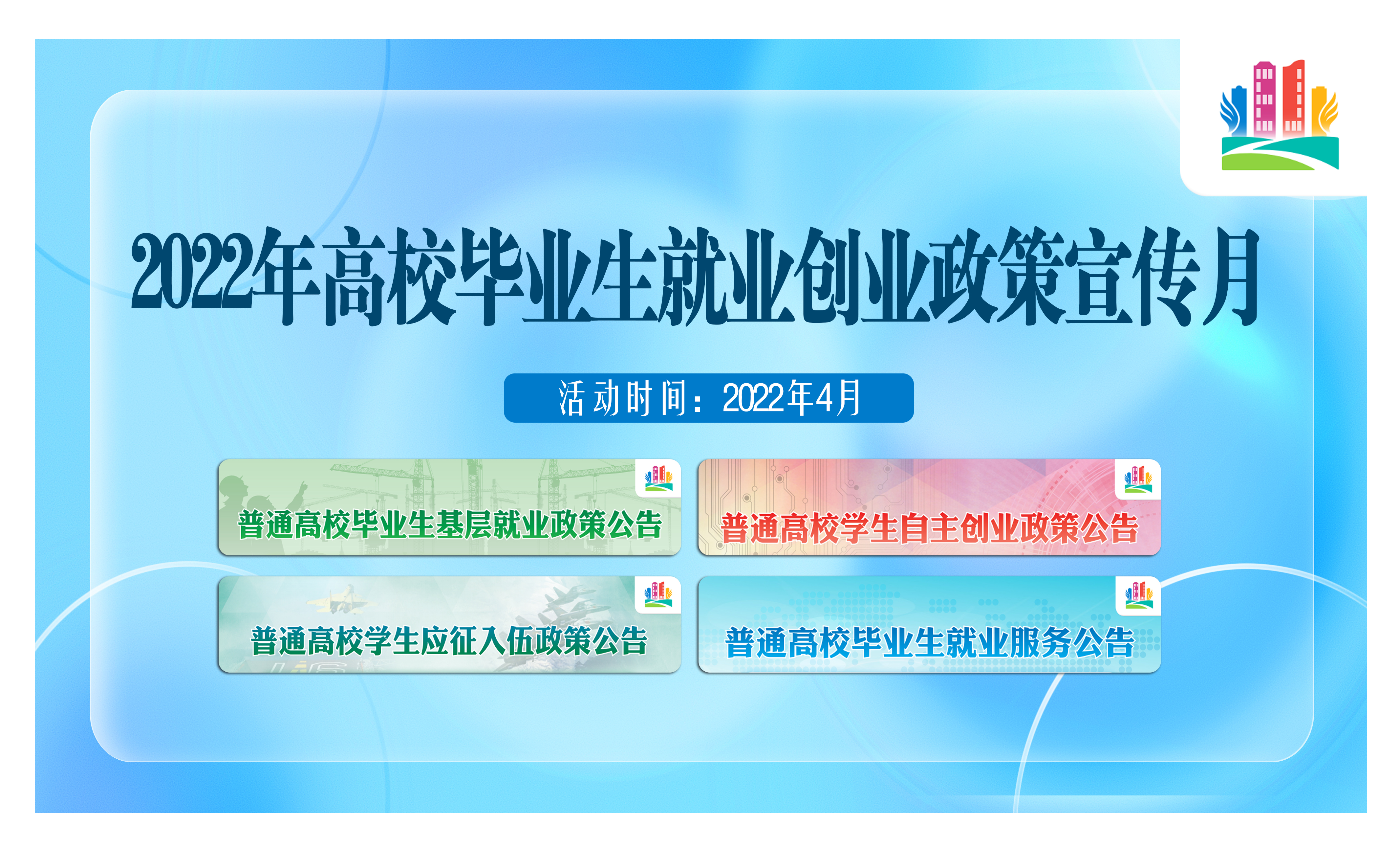 2022年高校毕业生就业创业政策宣传月

活动时间：2022年4月

普通高校毕业生基层就业政策公告

普通高校学生自主创业政策公告

普通高校学生应征入伍政策公告

普通高校毕业生就业服务公告